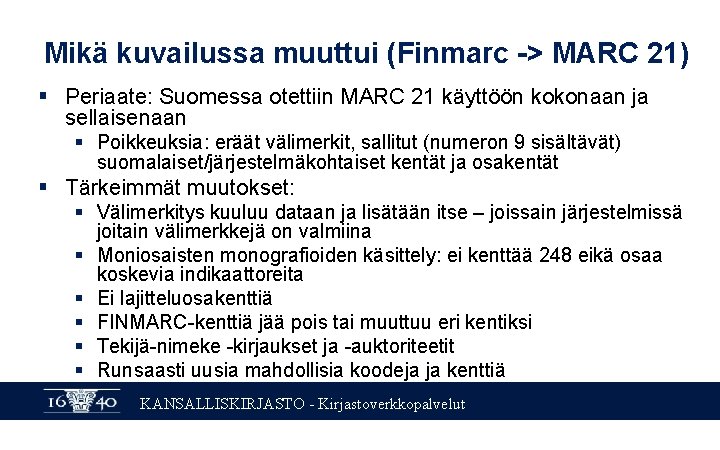 Mikä kuvailussa muuttui (Finmarc -> MARC 21)

▪ Periaate: Suomessa otettiin MARC 21 käyttöön kokonaan ja sellaisenaan

▪ Poikkeuksia: eräät välimerkit, sallitut (numeron 9 sisältävät) suomalaiset/järjestelmäkohtaiset kentät ja osakentät

▪ Tärkeimmät muutokset:

▪ Välimerkitys kuuluu dataan ja lisätään itse – joissain järjestelmissä joitain välimerkkejä on valmiina

▪ Moniosaisten monografioiden käsittely: ei kenttää 248 eikä osaa koskevia indikaattoreita

▪ Ei lajitteluosakenttiä

▪ FINMARC-kenttiä jää pois tai muuttuu eri kentiksi

▪ Tekijä-nimeke -kirjaukset ja -auktoriteetit

▪ Runsaasti uusia mahdollisia koodeja ja kenttiä

16 40 KANSALLISKIRJASTO - Kirjastoverkkopalvelut